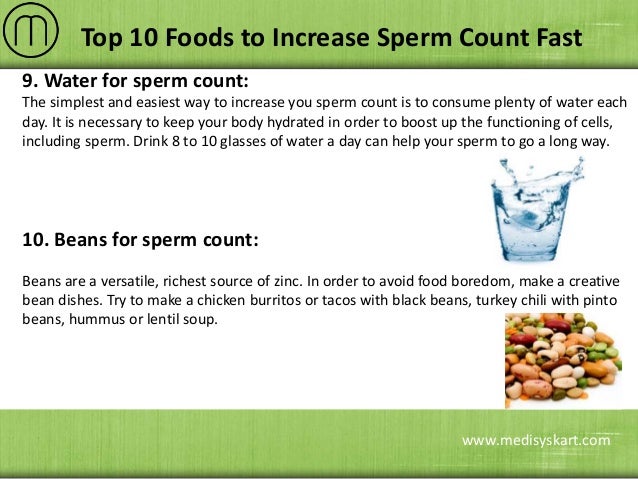 Top 10 Foods to Increase Sperm Count Fast

9. Water for sperm count:
The simplest and easiest way to increase you sperm count is to consume plenty of water each day. It is necessary to keep your body hydrated in order to boost up the functioning of cells, including sperm. Drink 8 to 10 glasses of water a day can help your sperm to go a long way.

10. Beans for sperm count:

Beans are a versatile, richest source of zinc. In order to avoid food boredom, make a creative bean dishes. Try to make a chicken burritos or tacos with black beans, turkey chili with pinto beans, hummus or lentil soup.

www.medisyskart.com